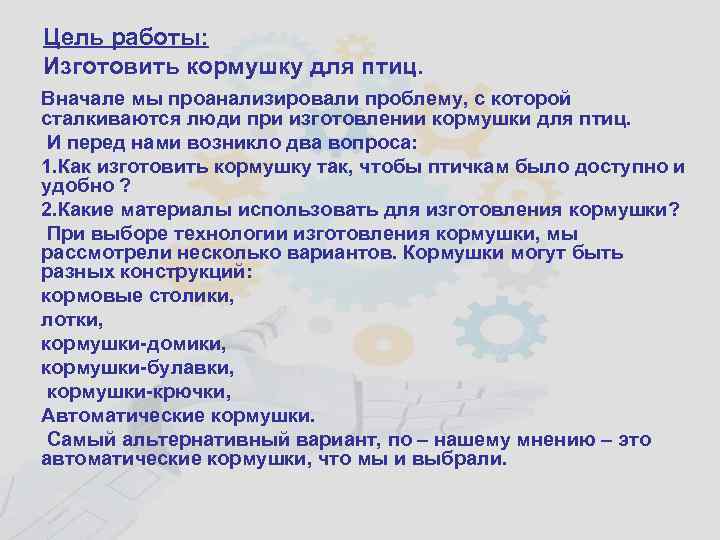 Цель работы:
Изготовить кормушку для птиц.

Вначале мы проанализировали проблему, с которой сталкиваются люди при изготовлении кормушки для птиц.

И перед нами возникло два вопроса:

1.Как изготовить кормушку так, чтобы птичкам было доступно и удобно ?

2.Какие материалы использовать для изготовления кормушки?

При выборе технологии изготовления кормушки, мы рассмотрели несколько вариантов. Кормушки могут быть разных конструкций:

кормовые столики,

лотки,

кормушки-домики,

кормушки-булавки,

кормушки-крючки,

Автоматические кормушки.

Самый альтернативный вариант, по – нашему мнению – это автоматические кормушки, что мы и выбрали.